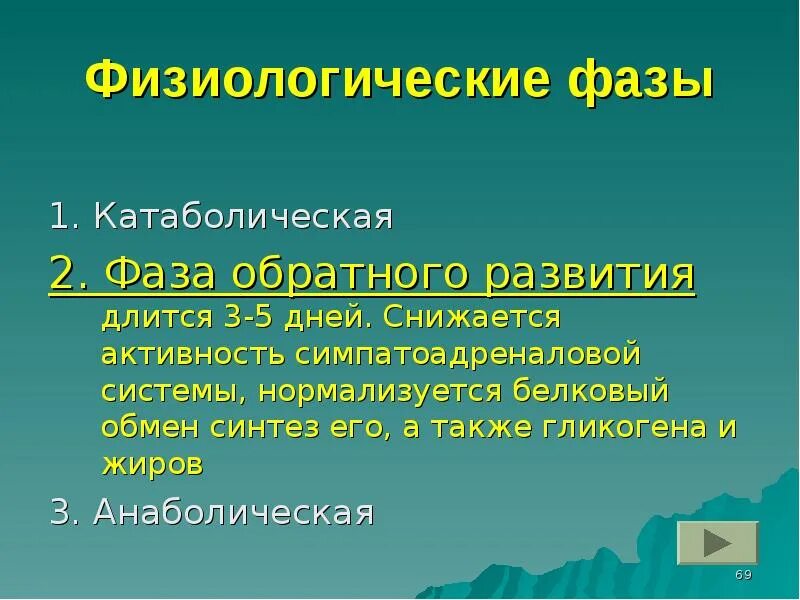 Физиологические фазы

1. Катаболическая

2. Фаза обратного развития
длится 3-5 дней. Снижается активность симпатоадреналовой системы, нормализуется белковый обмен синтез его, а также гликогена и жиров

3. Анаболическая

69